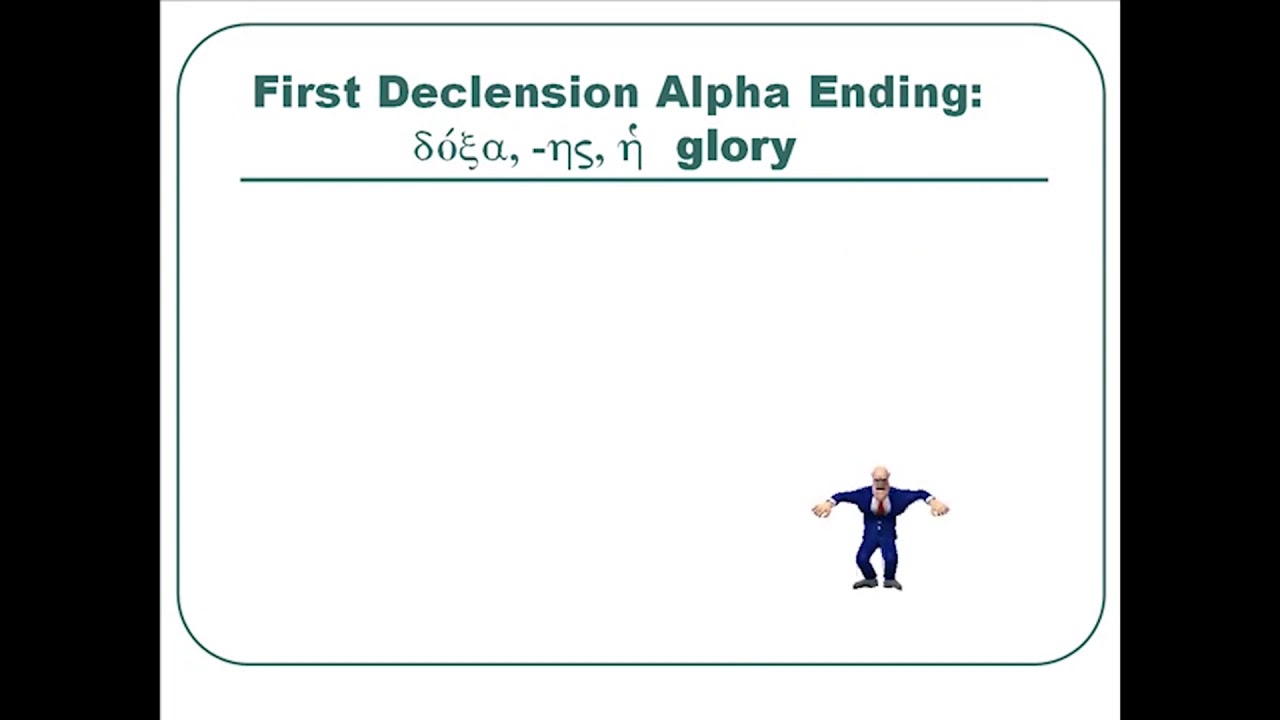 First Declension Alpha Ending:
δόξα, -ης, ἡ glory